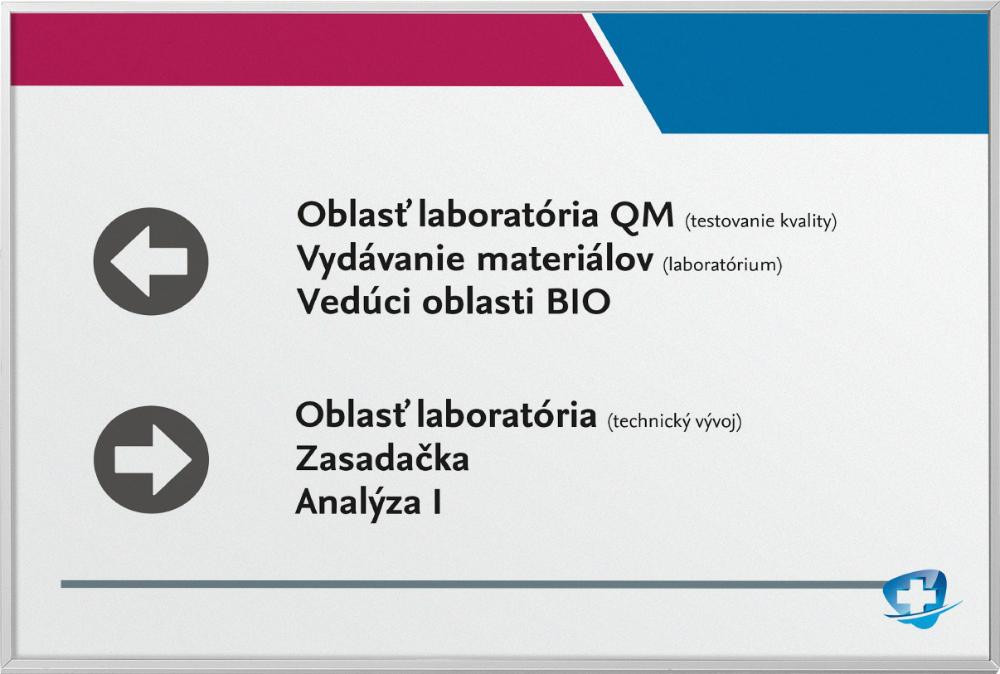 Oblasť laboratória QM (testovanie kvality)
Vydávanie materiálov (laboratórium)
Vedúci oblasti BIO

Oblasť laboratória (technický vývoj)
Zasadačka
Analýza I